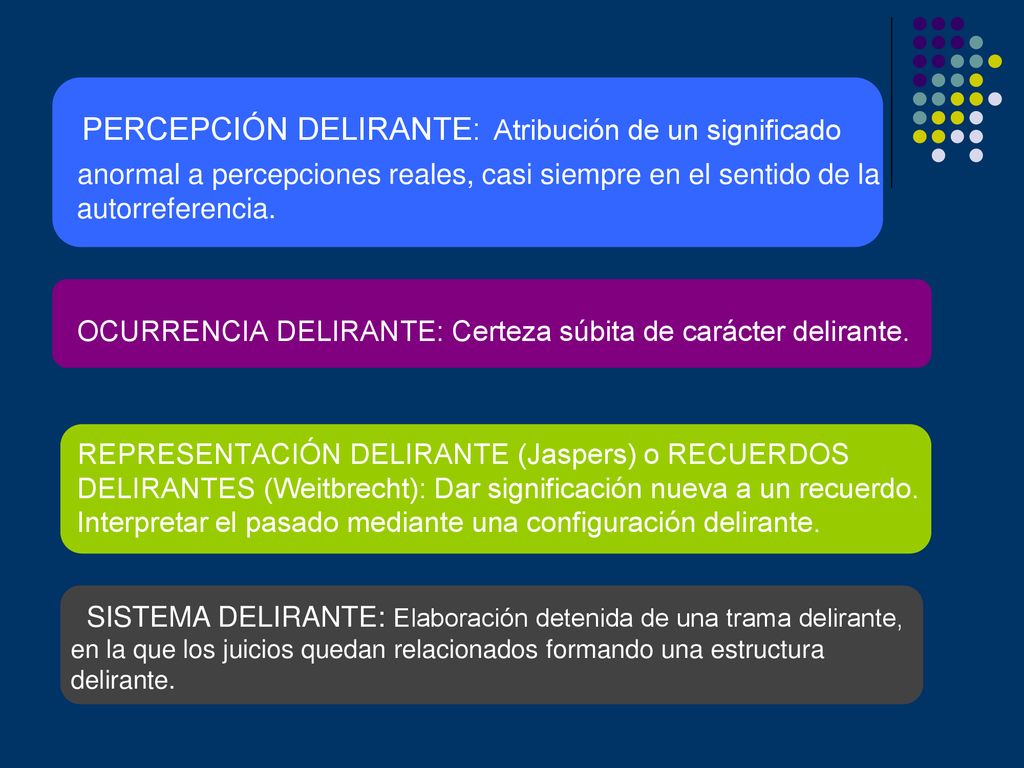 PERCEPCIÓN DELIRANTE: Atribución de un significado anormal a percepciones reales, casi siempre en el sentido de la autorreferencia.

OCURRENCIA DELIRANTE: Certeza súbita de carácter delirante.

REPRESENTACIÓN DELIRANTE (Jaspers) o RECUERDOS DELIRANTES (Weitbrecht): Dar significación nueva a un recuerdo. Interpretar el pasado mediante una configuración delirante.

SISTEMA DELIRANTE: Elaboración detenida de una trama delirante, en la que los juicios quedan relacionados formando una estructura delirante.